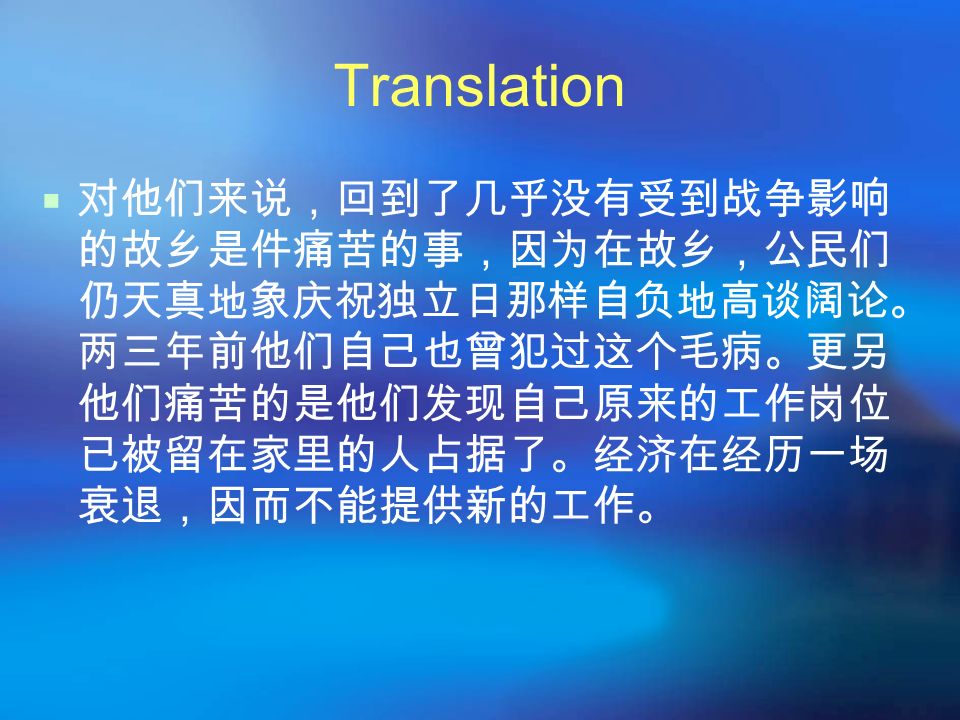 Translation

▪ 对他们来说，回到了几乎没有受到战争影响的故乡是件痛苦的事，因为在故乡，公民们仍天真地象庆祝独立日那样自负地高谈阔论。两三年前他们自己也曾犯过这个毛病。更另他们痛苦的是他们发现自己原来的工作岗位已被留在家里的人占据了。经济在经历一场衰退，因而不能提供新的工作。